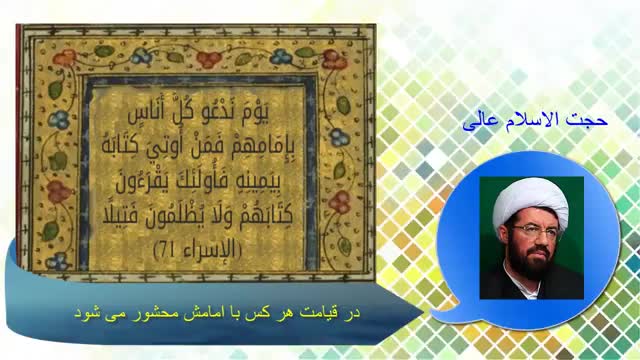 يَوْمَ نَدْعُو كُلَّ أُنَاسٍ بِإِمَامِهِمْ فَمَنْ أُوتِيَ كِتَابَهُ بِيَمِينِهِ فَأُولَئِكَ يَقْرَءُونَ كِتَابَهُمْ وَلَا يُظْلَمُونَ فَتِيلًا

(الإسراء 71)

حجت الاسلام عالی

در قیامت هر کس با امامش محشور می شود